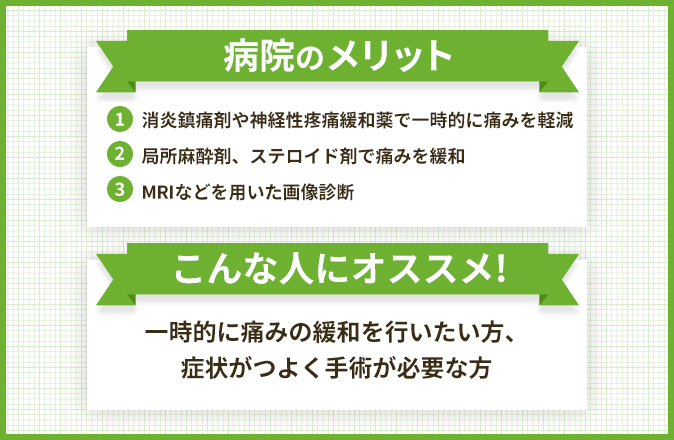 病院のメリット

1 消炎鎮痛剤や神経性疼痛緩和薬で一時的に痛みを軽減

2 局所麻酔剤、ステロイド剤で痛みを緩和

3 MRIなどを用いた画像診断

こんな人にオススメ!

一時的に痛みの緩和を行いたい方、
症状がつよく手術が必要な方